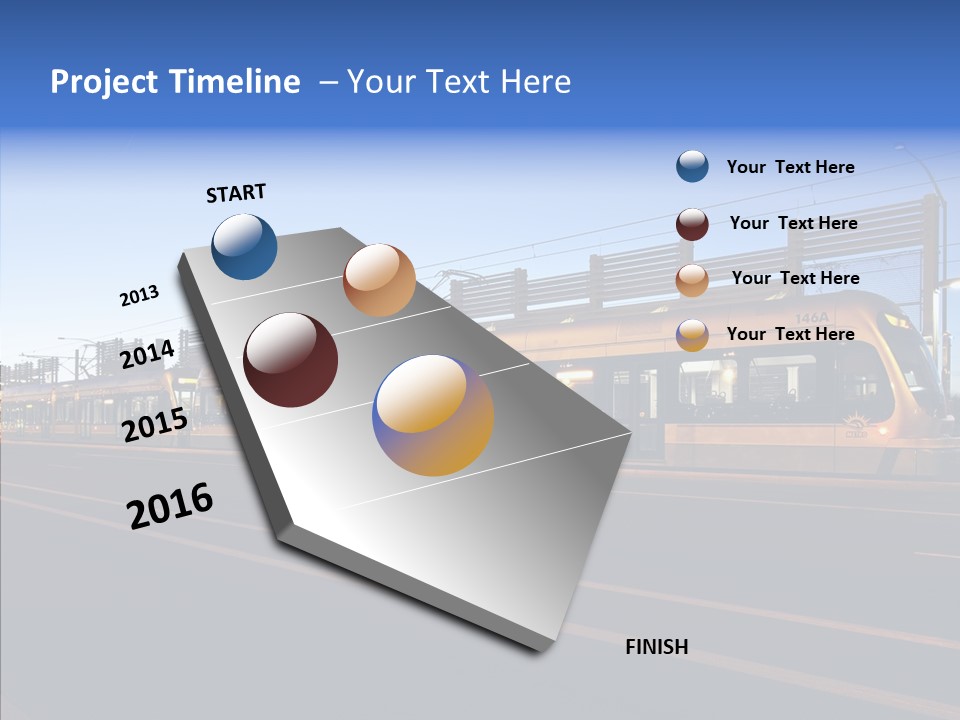 Project Timeline – Your Text Here

START

2013

2014

2015

2016

FINISH

Your Text Here

Your Text Here

Your Text Here

Your Text Here

146A